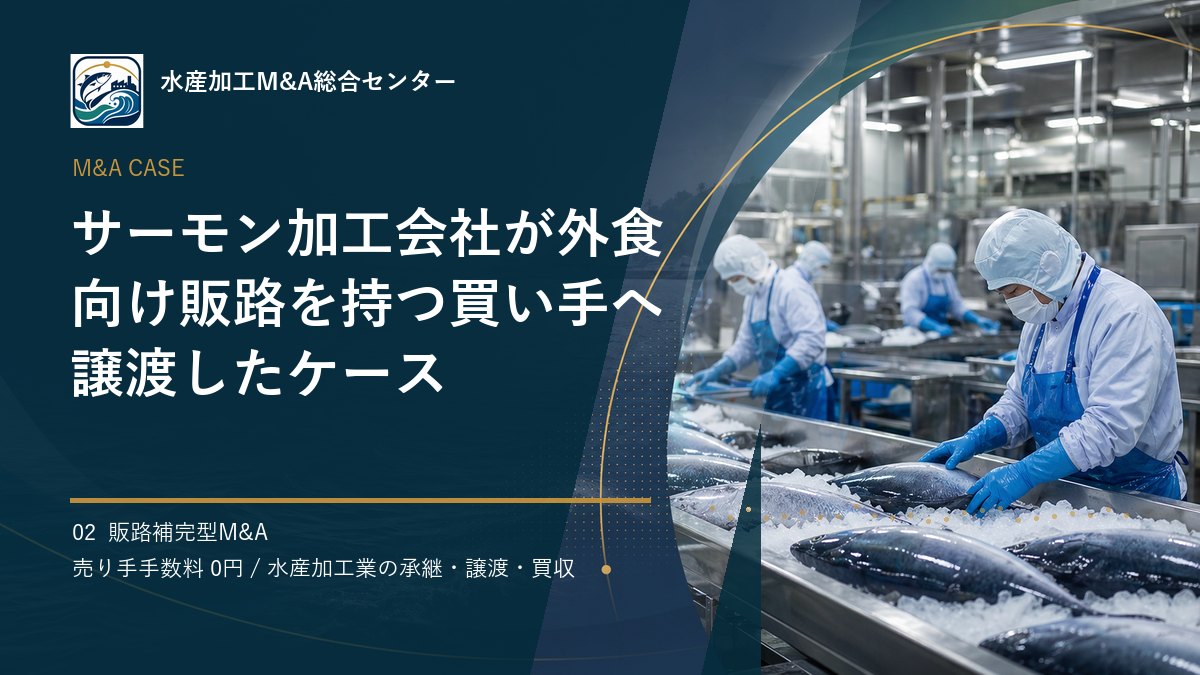 水産加工M&A総合センター

M&A CASE

サーモン加工会社が外食向け販路を持つ買い手へ譲渡したケース

02 販路補完型M&A
売り手手数料 0円 / 水産加工業の承継・譲渡・買収